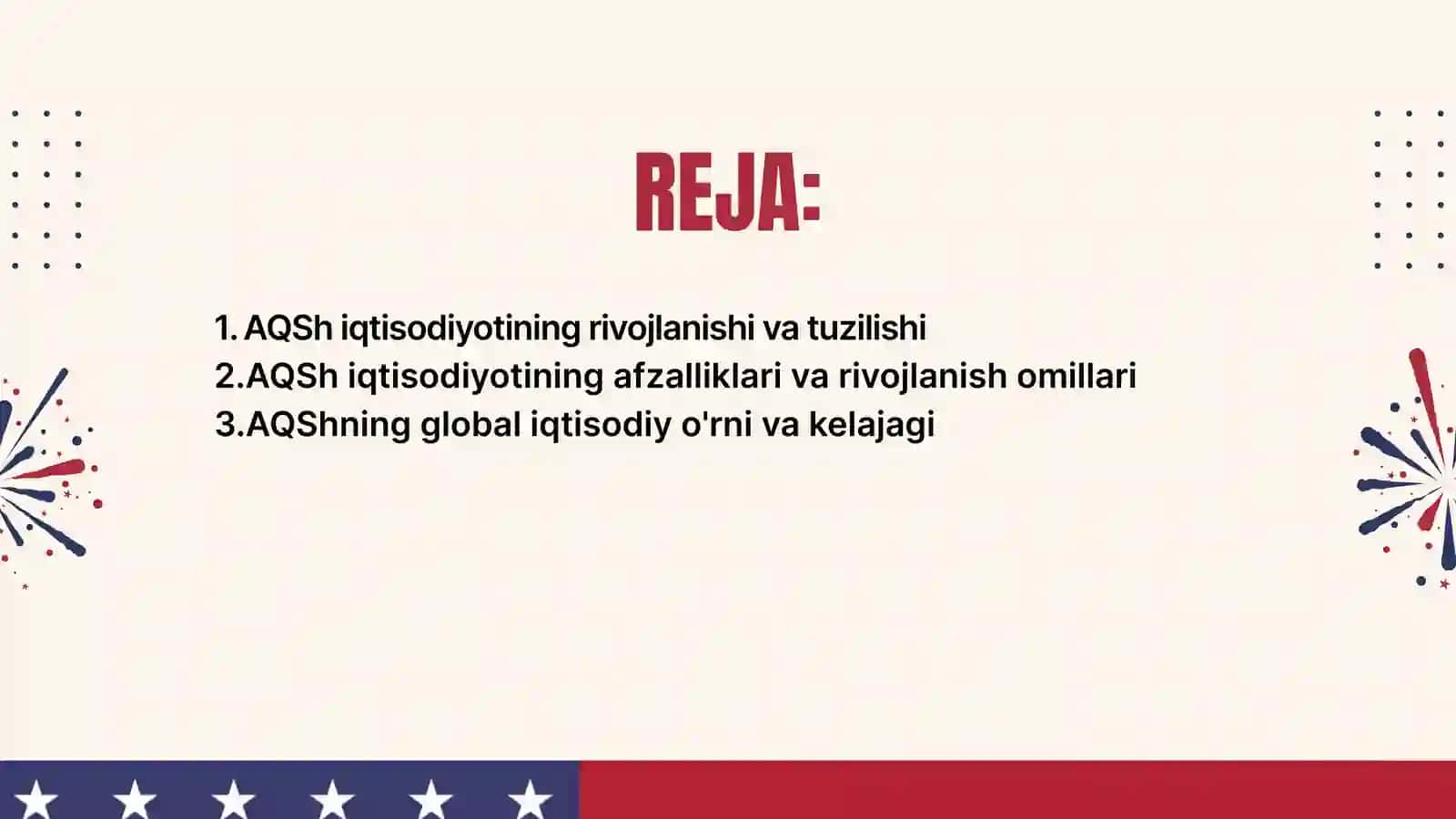 REJA:

1. AQSh iqtisodiyotining rivojlanishi va tuzilishi
2.AQSh iqtisodiyotining afzalliklari va rivojlanish omillari
3.AQShning global iqtisodiy o'rni va kelajagi